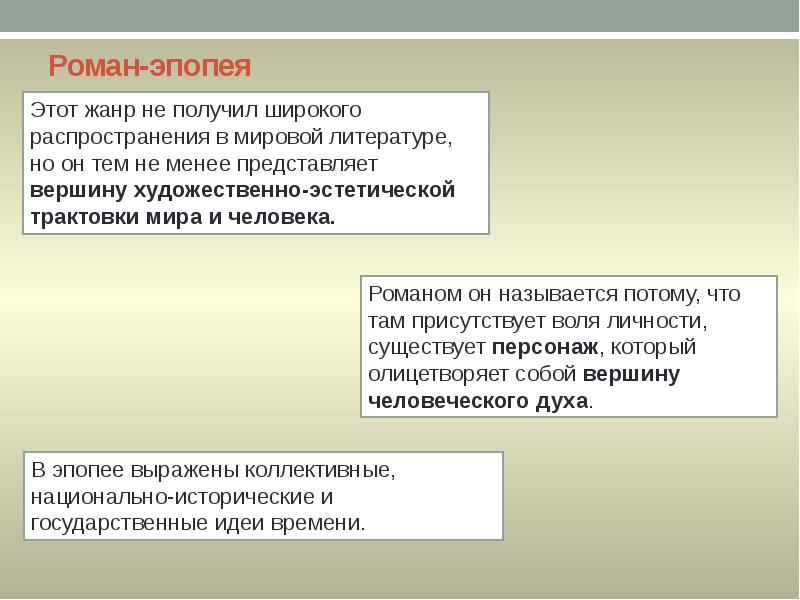 Роман-эпопея

Этот жанр не получил широкого распространения в мировой литературе, но он тем не менее представляет вершину художественно-эстетической трактовки мира и человека.

Романом он называется потому, что там присутствует воля личности, существует персонаж, который олицетворяет собой вершину человеческого духа.

В эпопее выражены коллективные, национально-исторические и государственные идеи времени.